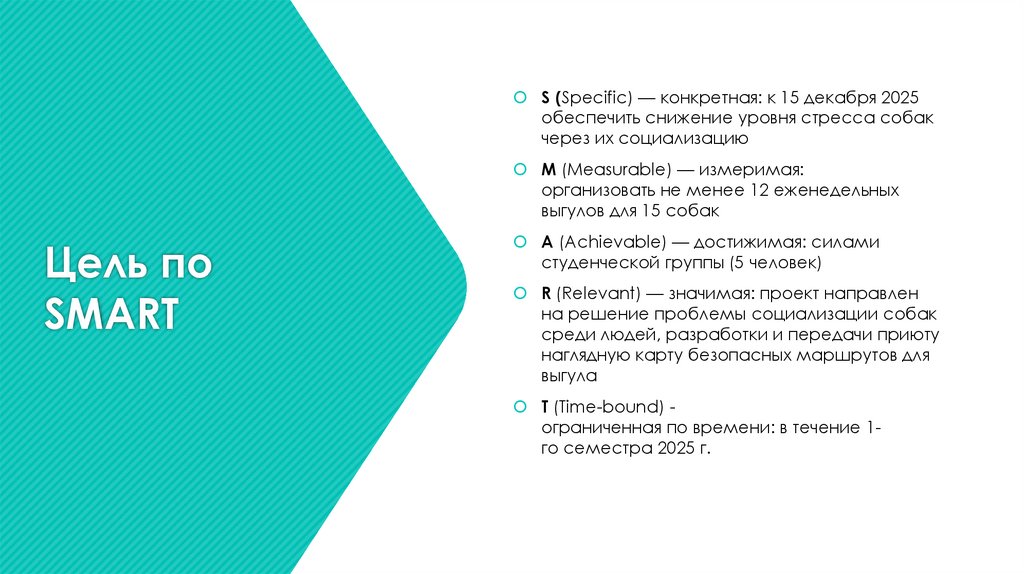 Цель по SMART

S (Specific) — конкретная: к 15 декабря 2025 обеспечить снижение уровня стресса собак через их социализацию

M (Measurable) — измеримая: организовать не менее 12 еженедельных выгулов для 15 собак

A (Achievable) — достижимая: силами студенческой группы (5 человек)

R (Relevant) — значимая: проект направлен на решение проблемы социализации собак среди людей, разработки и передачи приюту наглядную карту безопасных маршрутов для выгула

T (Time-bound) - ограниченная по времени: в течение 1-го семестра 2025 г.